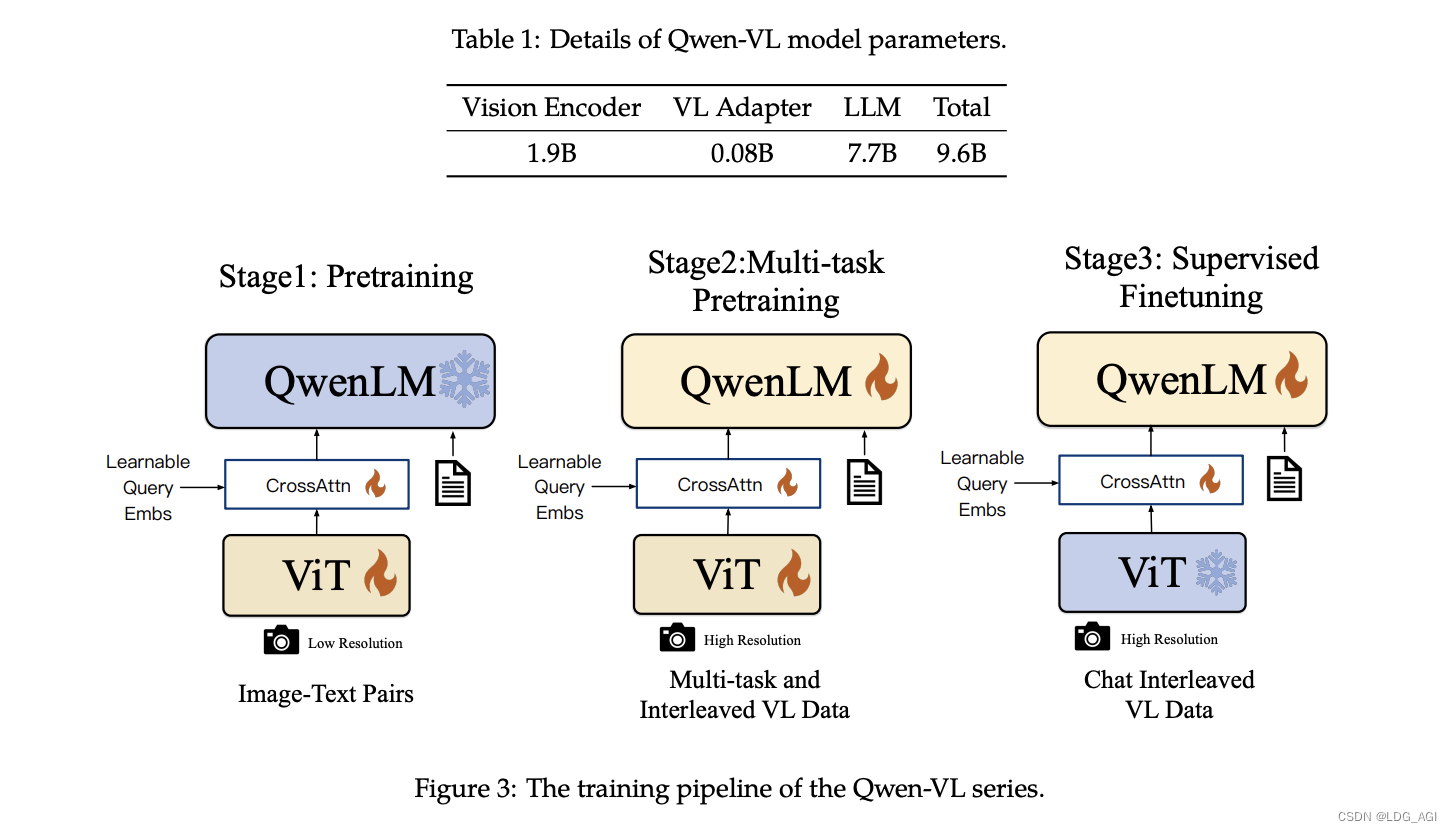 Table 1: Details of Qwen-VL model parameters.

| Vision Encoder | VL Adapter | LLM | Total |
|---|---|---|---|
| 1.9B | 0.08B | 7.7B | 9.6B |

Stage1: Pretraining

QwenLM

Learnable Query Embs

CrossAttn

ViT

Low Resolution

Image-Text Pairs

Stage2:Multi-task Pretraining

QwenLM

Learnable Query Embs

CrossAttn

ViT

High Resolution

Multi-task and Interleaved VL Data

Stage3: Supervised Finetuning

QwenLM

Learnable Query Embs

CrossAttn

ViT

High Resolution

Chat Interleaved VL Data

Figure 3: The training pipeline of the Qwen-VL series.

CSDN @LDG_AGI